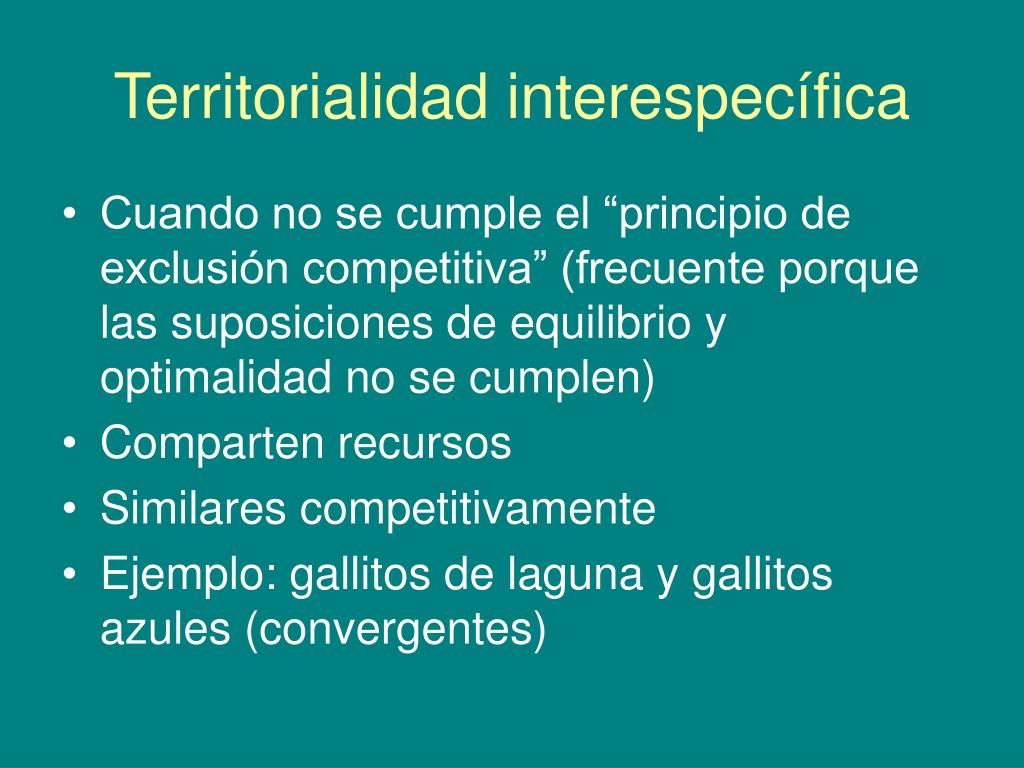 Territorialidad interespecífica

• Cuando no se cumple el “principio de exclusión competitiva” (frecuente porque las suposiciones de equilibrio y optimalidad no se cumplen)
• Comparten recursos
• Similares competitivamente
• Ejemplo: gallitos de laguna y gallitos azules (convergentes)